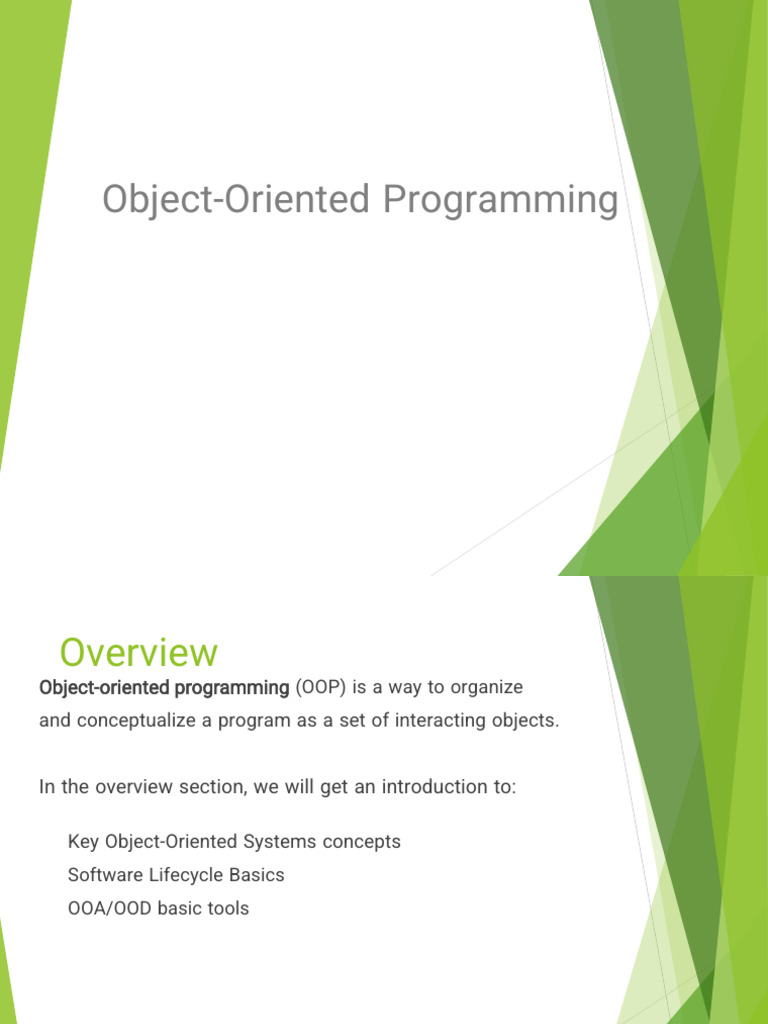 Object-Oriented Programming

Overview

Object-oriented programming (OOP) is a way to organize and conceptualize a program as a set of interacting objects.

In the overview section, we will get an introduction to:

Key Object-Oriented Systems concepts

Software Lifecycle Basics

OOA/OOD basic tools